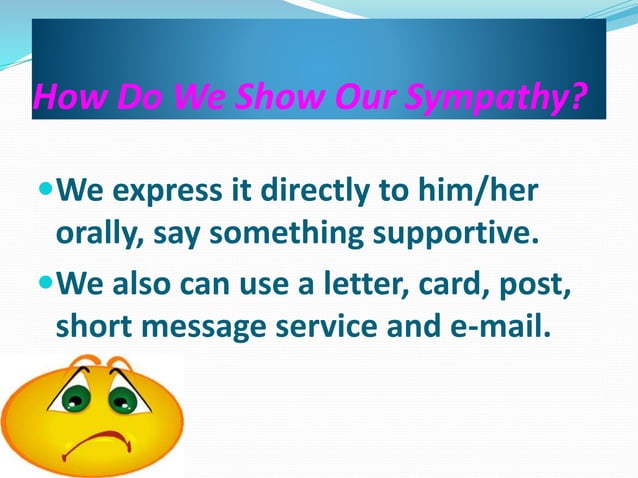 How Do We Show Our Sympathy?

We express it directly to him/her orally, say something supportive.

We also can use a letter, card, post, short message service and e-mail.